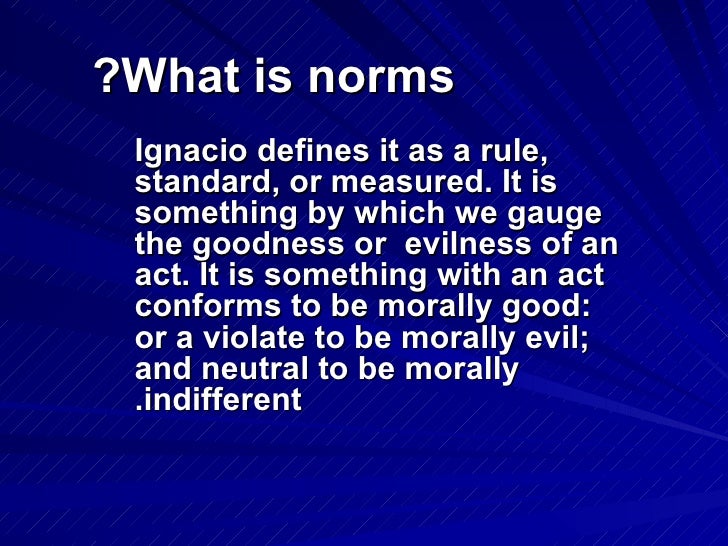 ?What is norms

Ignacio defines it as a rule, standard, or measured. It is something by which we gauge the goodness or  evilness of an act. It is something with an act conforms to be morally good: or a violate to be morally evil; and neutral to be morally .indifferent